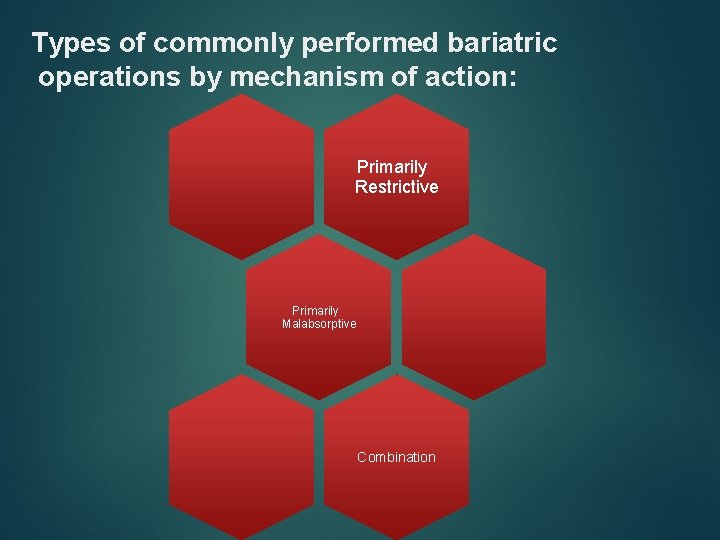 Types of commonly performed bariatric operations by mechanism of action:

Primarily Restrictive

Primarily Malabsorptive

Combination